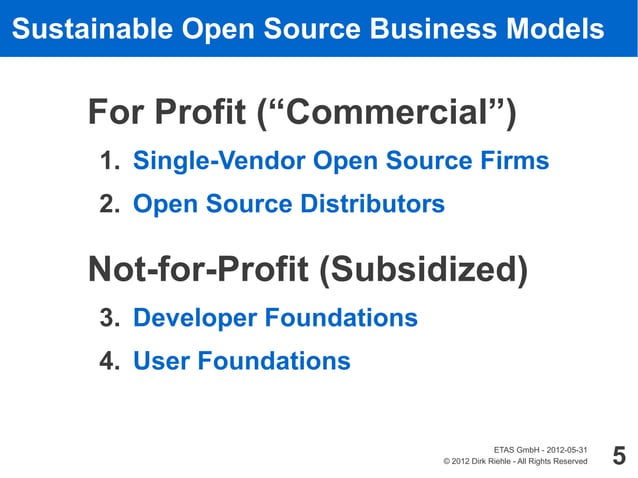 Sustainable Open Source Business Models

For Profit (“Commercial”)

1. Single-Vendor Open Source Firms
2. Open Source Distributors

Not-for-Profit (Subsidized)

3. Developer Foundations
4. User Foundations

ETAS GmbH - 2012-05-31
© 2012 Dirk Riehle - All Rights Reserved

5